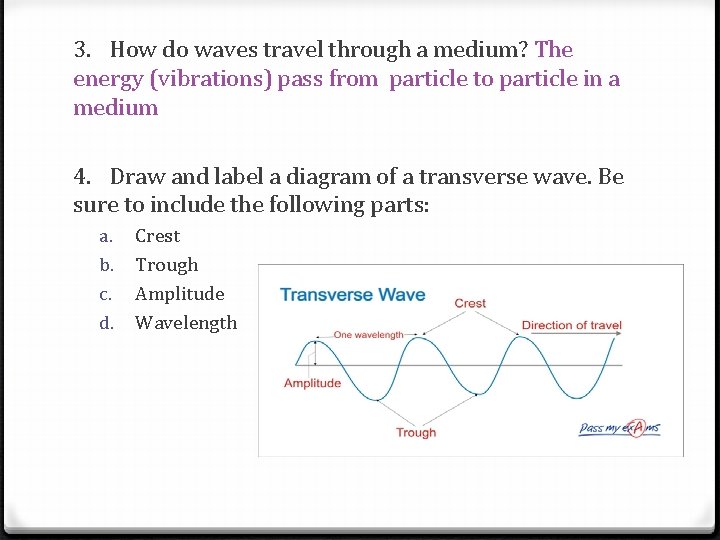 3. How do waves travel through a medium? The energy (vibrations) pass from particle to particle in a medium

4. Draw and label a diagram of a transverse wave. Be sure to include the following parts:

a. Crest
b. Trough
c. Amplitude
d. Wavelength

Transverse Wave
Crest
One wavelength
Direction of travel
Amplitude
Trough
Pass my exAms